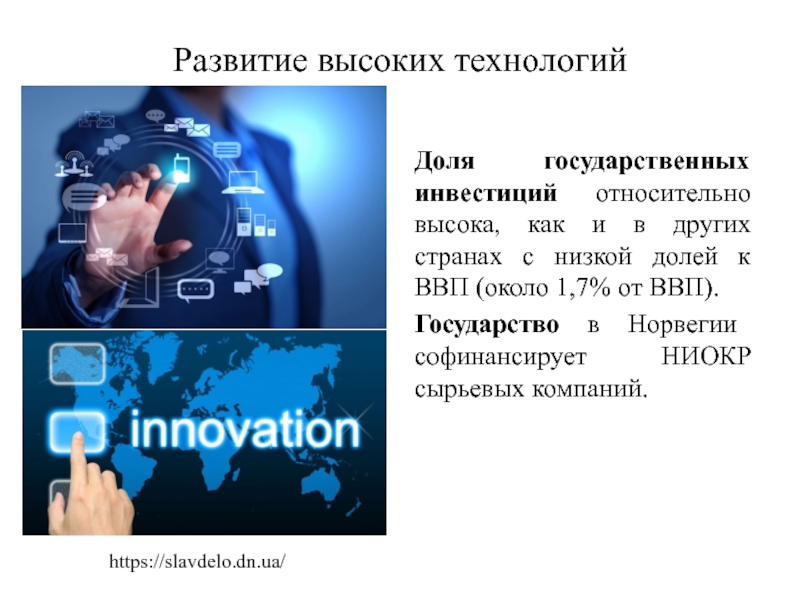 Развитие высоких технологий

innovation

Доля государственных инвестиций относительно высока, как и в других странах с низкой долей к ВВП (около 1,7% от ВВП).

Государство в Норвегии софинансирует НИОКР сырьевых компаний.

https://slavdelo.dn.ua/